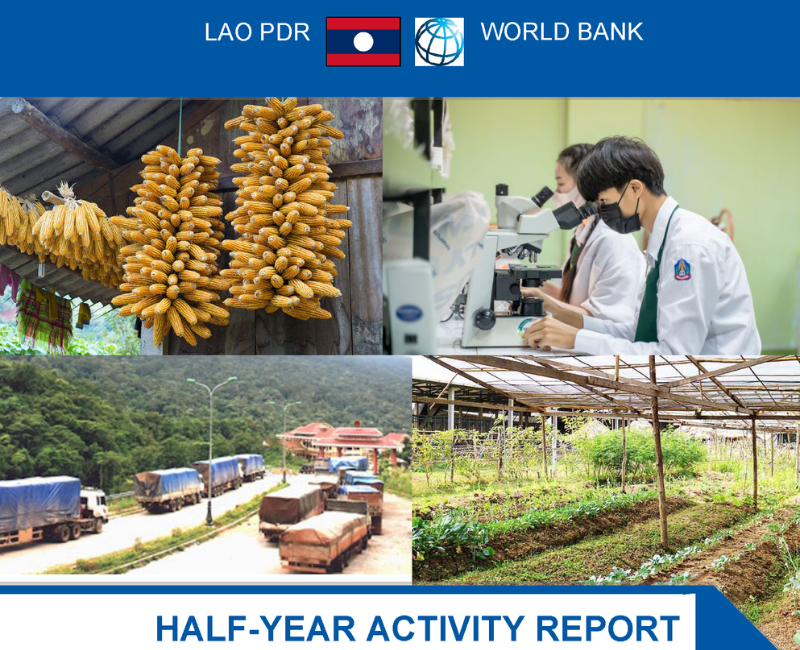 LAO PDR WORLD BANK

HALF-YEAR ACTIVITY REPORT